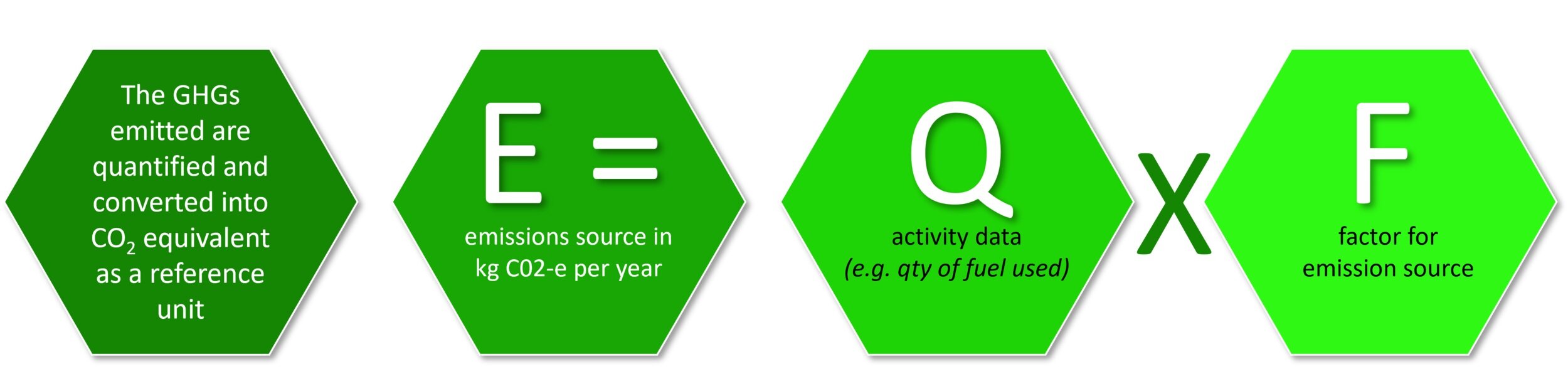 The GHGs emitted are quantified and converted into $CO_2$ equivalent as a reference unit

E =

emissions source in kg C02-e per year

Q

activity data
(e.g. qty of fuel used)

X

F

factor for emission source